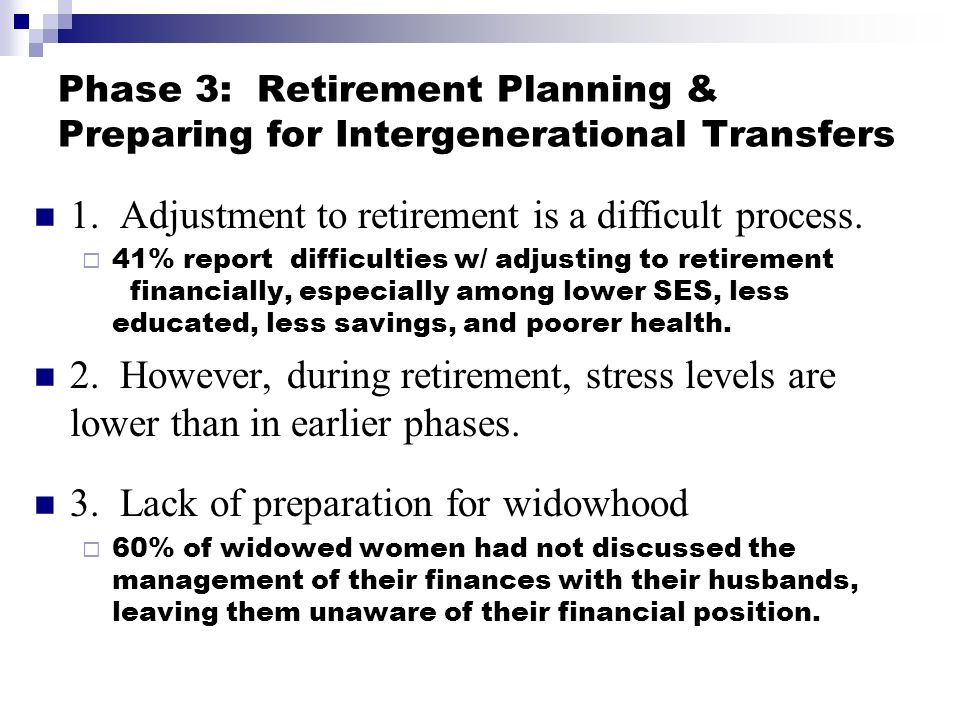 Phase 3: Retirement Planning & Preparing for Intergenerational Transfers

1. Adjustment to retirement is a difficult process.

41% report difficulties w/ adjusting to retirement financially, especially among lower SES, less educated, less savings, and poorer health.

2. However, during retirement, stress levels are lower than in earlier phases.

3. Lack of preparation for widowhood

60% of widowed women had not discussed the management of their finances with their husbands, leaving them unaware of their financial position.